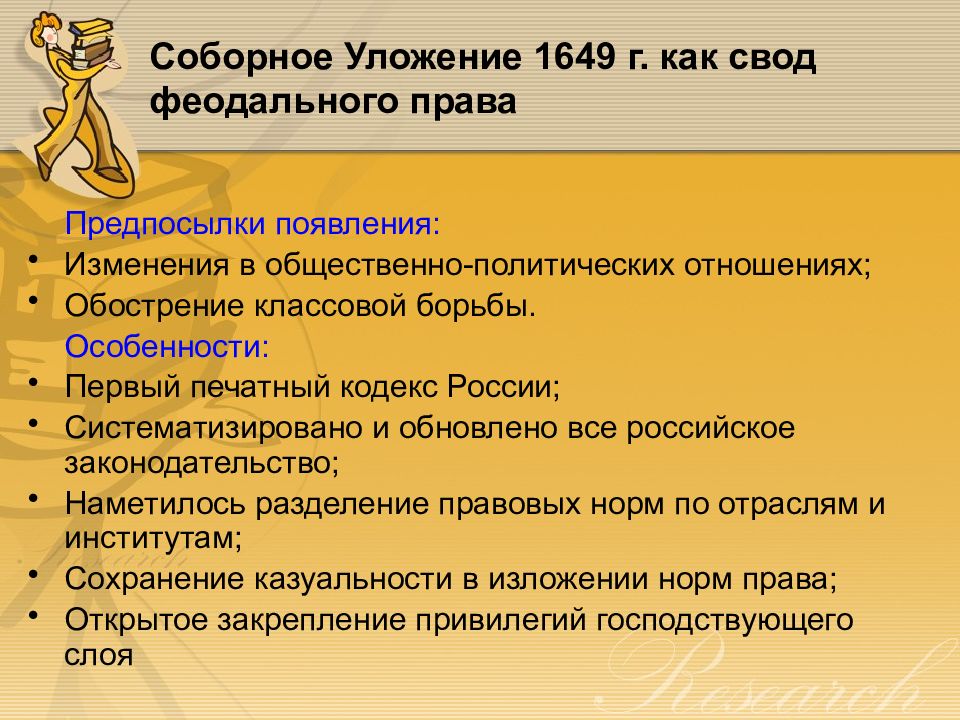 Соборное Уложение 1649 г. как свод феодального права

Предпосылки появления:
• Изменения в общественно-политических отношениях;
• Обострение классовой борьбы.
Особенности:
• Первый печатный кодекс России;
• Систематизировано и обновлено все российское законодательство;
• Наметилось разделение правовых норм по отраслям и институтам;
• Сохранение казуальности в изложении норм права;
• Открытое закрепление привилегий господствующего слоя

Research